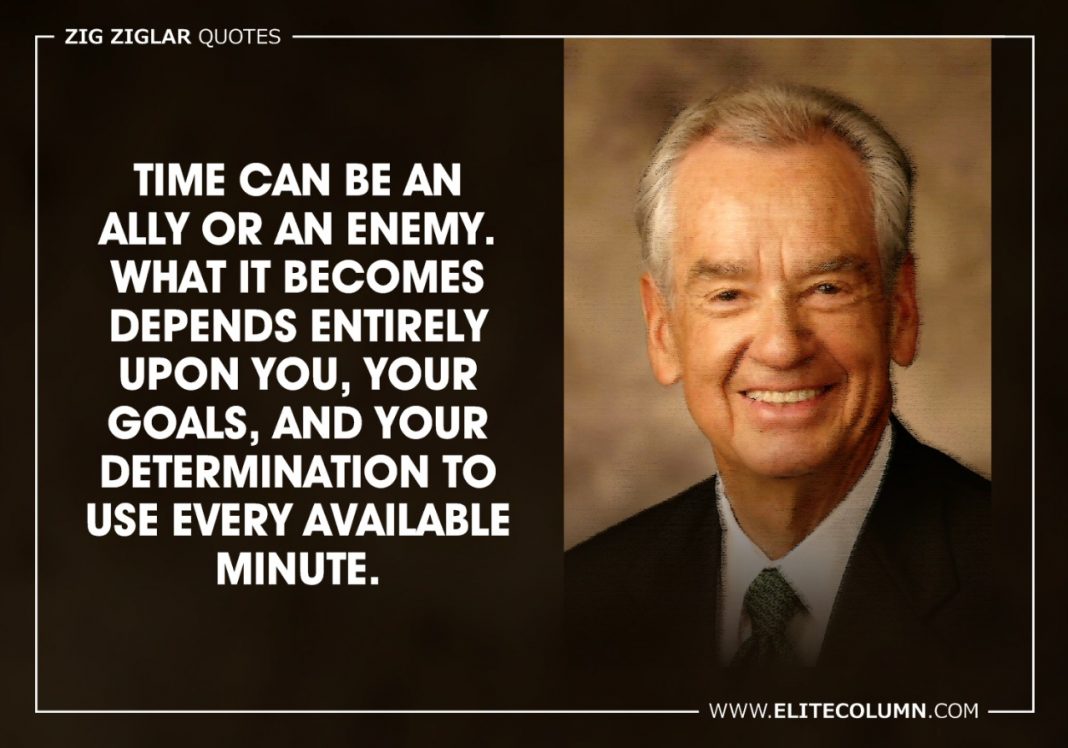 ZIG ZIGLAR QUOTES

TIME CAN BE AN ALLY OR AN ENEMY. WHAT IT BECOMES DEPENDS ENTIRELY UPON YOU, YOUR GOALS, AND YOUR DETERMINATION TO USE EVERY AVAILABLE MINUTE.

WWW.ELITECOLUMN.COM